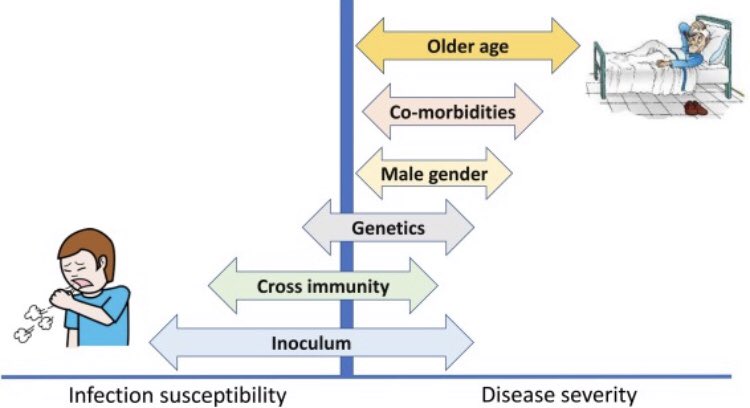 Older age

Co-morbidities

Male gender

Genetics

Cross immunity

Inoculum

Infection susceptibility

Disease severity